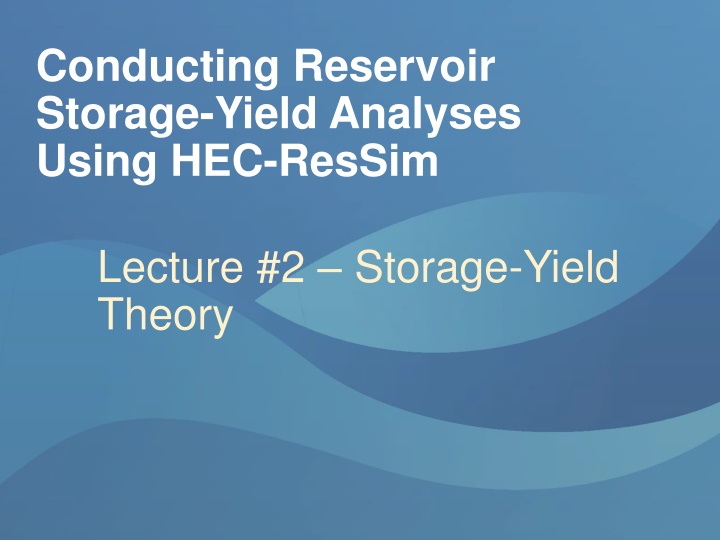 Conducting Reservoir Storage-Yield Analyses Using HEC-ResSim

Lecture #2 – Storage-Yield Theory